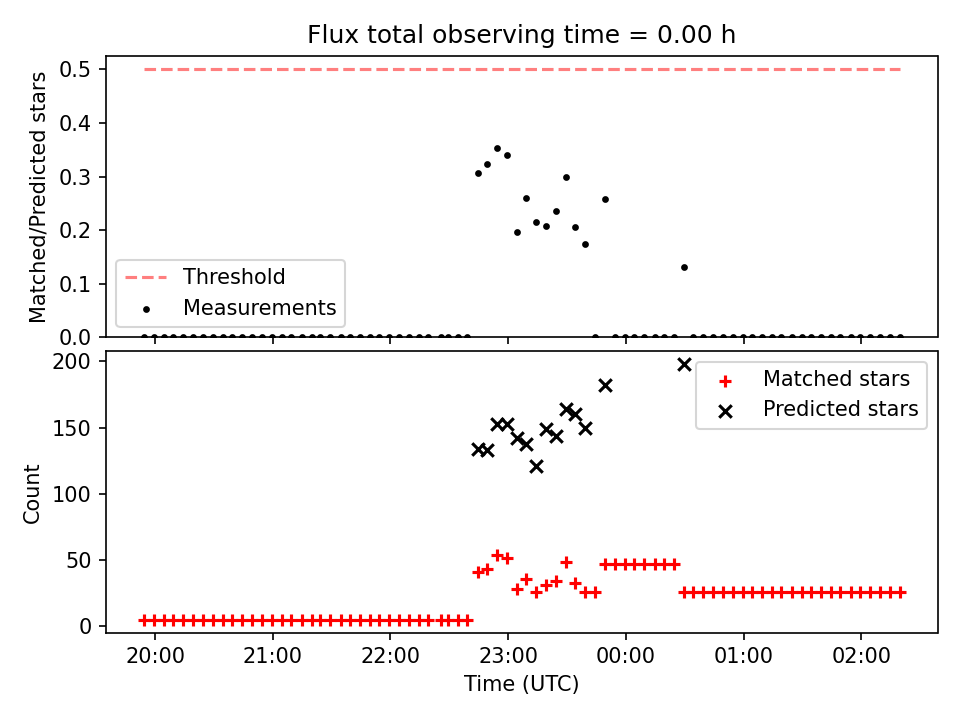 Flux total observing time = 0.00 h

Matched/Predicted stars

0.5
0.4
0.3
0.2
0.1
0.0

Threshold
Measurements

Count

200
150
100
50
0

Matched stars
Predicted stars

20:00
21:00
22:00
23:00
00:00
01:00
02:00

Time (UTC)